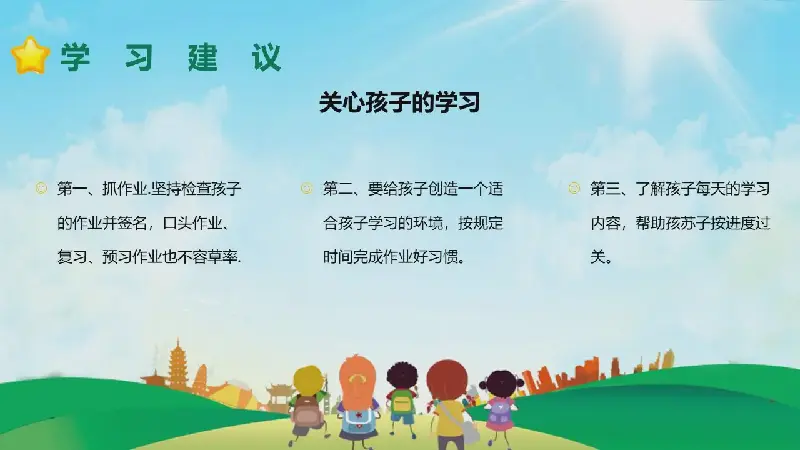 学 习 建 议

关心孩子的学习

第一、抓作业.坚持检查孩子的作业并签名，口头作业、复习、预习作业也不容草率.

第二、要给孩子创造一个适合孩子学习的环境，按规定时间完成作业好习惯。

第三、了解孩子每天的学习内容，帮助孩苏子按进度过关。